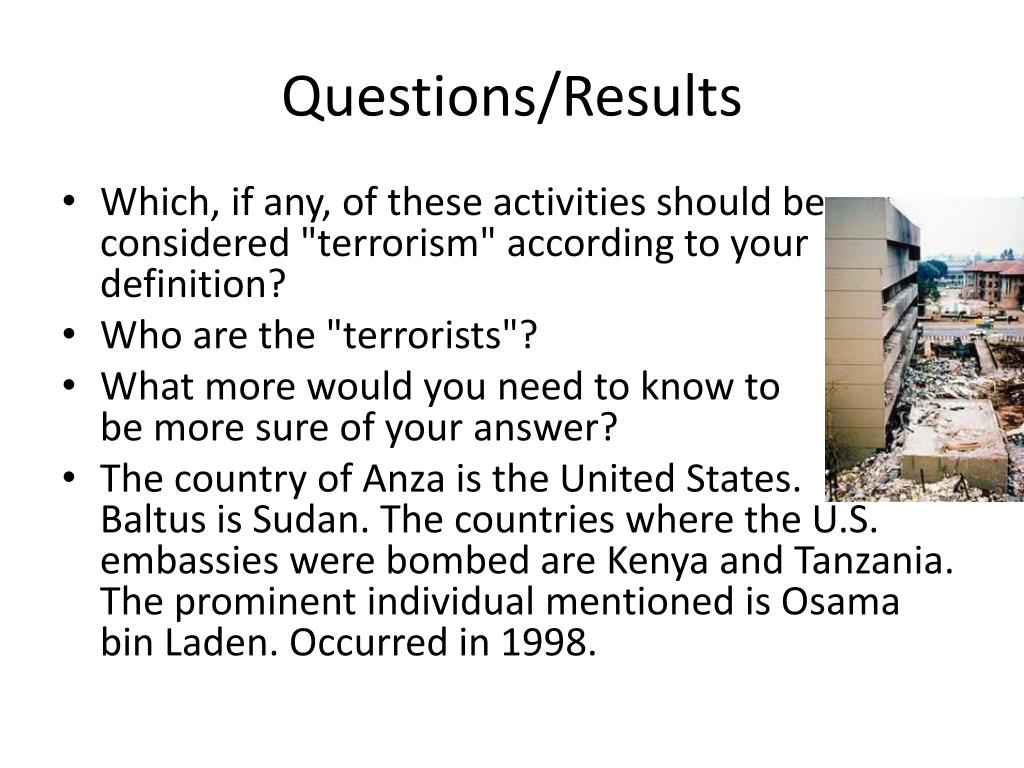 Questions/Results

• Which, if any, of these activities should be considered "terrorism" according to your definition?
• Who are the "terrorists"?
• What more would you need to know to be more sure of your answer?
• The country of Anza is the United States. Baltus is Sudan. The countries where the U.S. embassies were bombed are Kenya and Tanzania. The prominent individual mentioned is Osama bin Laden. Occurred in 1998.